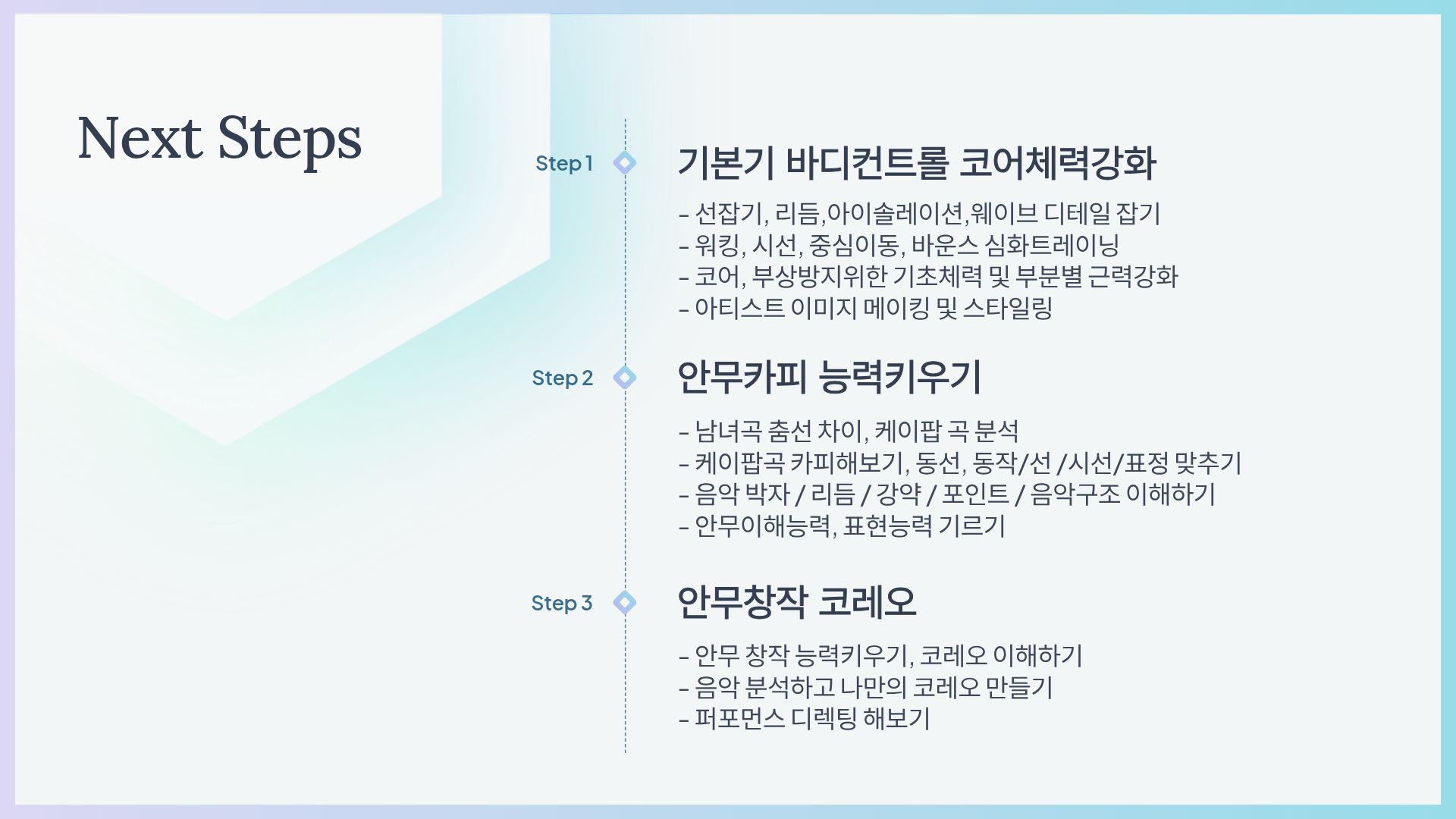 Next Steps

Step 1

기본기 바디컨트롤 코어체력강화

- 선잡기, 리듬,아이솔레이션,웨이브 디테일 잡기
- 워킹, 시선, 중심이동, 바운스 심화트레이닝
- 코어, 부상방지위한 기초체력 및 부분별 근력강화
- 아티스트 이미지 메이킹 및 스타일링

Step 2

안무카피 능력키우기

- 남녀곡 춤선 차이, 케이팝 곡 분석
- 케이팝곡 카피해보기, 동선, 동작/선 /시선/표정 맞추기
- 음악 박자 / 리듬 / 강약 / 포인트 / 음악구조 이해하기
- 안무이해능력, 표현능력 기르기

Step 3

안무창작 코레오

- 안무 창작 능력키우기, 코레오 이해하기
- 음악 분석하고 나만의 코레오 만들기
- 퍼포먼스 디렉팅 해보기